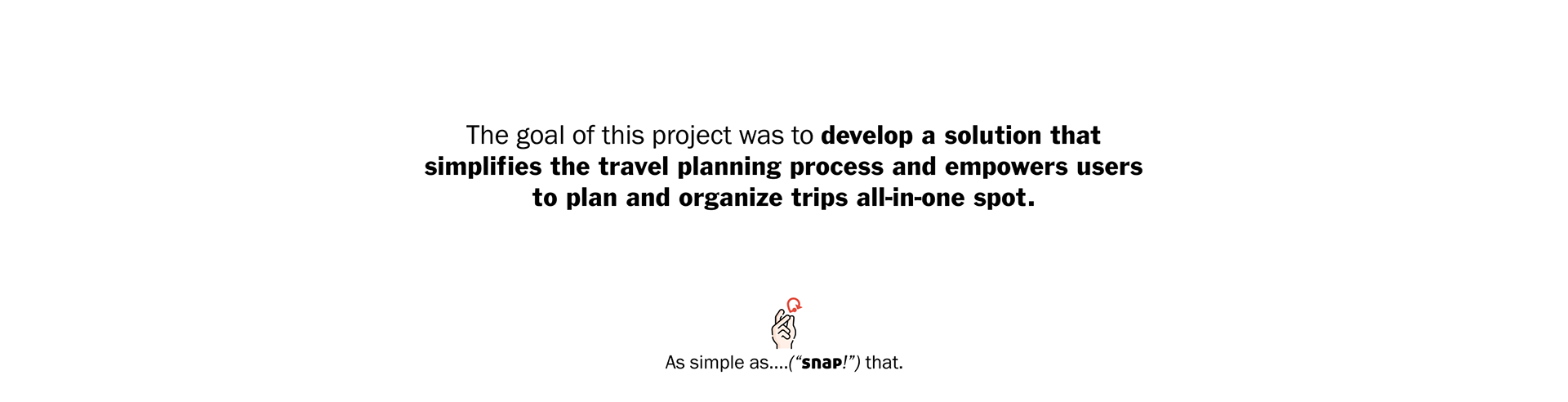 The goal of this project was to develop a solution that simplifies the travel planning process and empowers users to plan and organize trips all-in-one spot.

As simple as....("snap!") that.